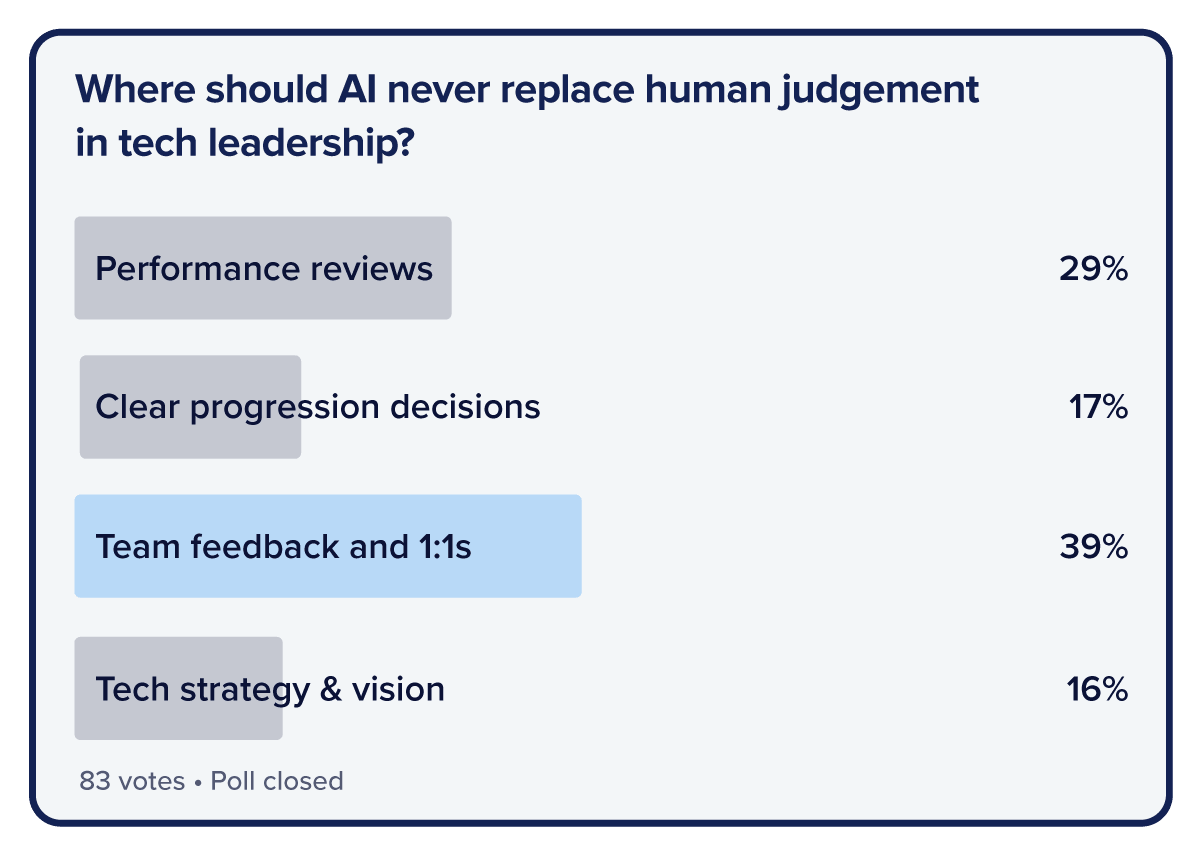 Where should AI never replace human judgement in tech leadership?

Performance reviews 29%

Clear progression decisions 17%

Team feedback and 1:1s 39%

Tech strategy & vision 16%

83 votes • Poll closed